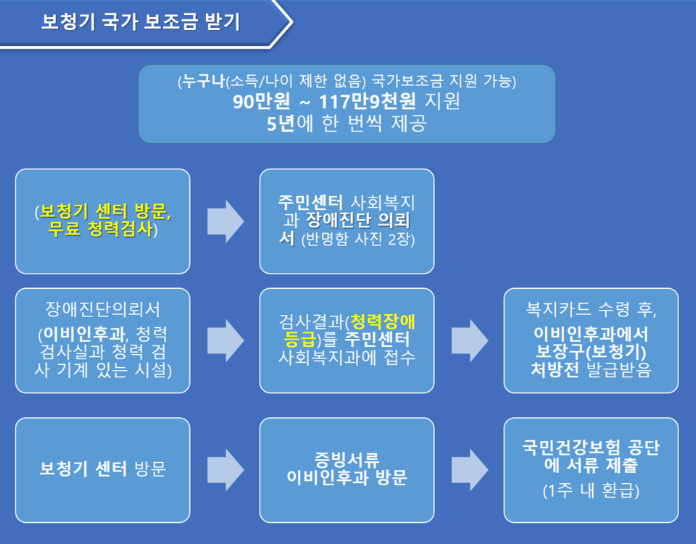 보청기 국가 보조금 받기

(누구나(소득/나이 제한 없음) 국가보조금 지원 가능)
90만원 ~ 117만9천원 지원
5년에 한 번씩 제공

(보청기 센터 방문, 무료 청력검사)

주민센터 사회복지과 장애진단 의뢰서 (반명함 사진 2장)

장애진단의뢰서 (이비인후과, 청력 검사실과 청력 검사 기계 있는 시설)

검사결과(청력장애 등급)를 주민센터 사회복지과에 접수

복지카드 수령 후, 이비인후과에서 보장구(보청기) 처방전 발급받음

보청기 센터 방문

증빙서류 이비인후과 방문

국민건강보험 공단에 서류 제출 (1주 내 환급)